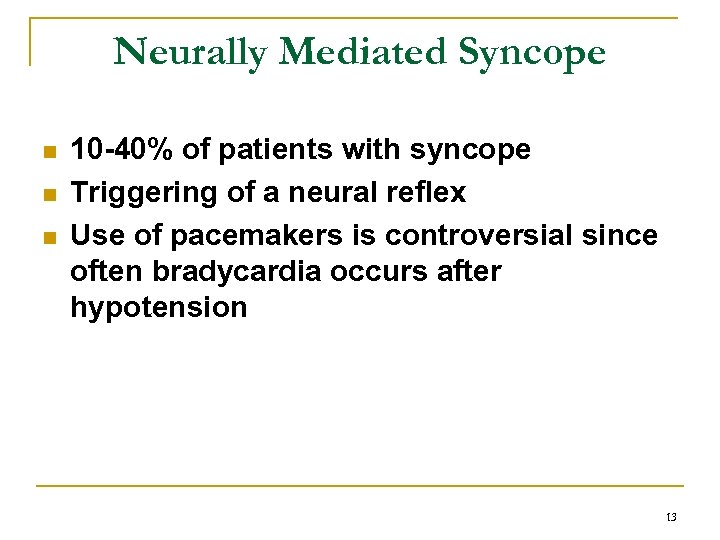 Neurally Mediated Syncope

- 10-40% of patients with syncope
- Triggering of a neural reflex
- Use of pacemakers is controversial since often bradycardia occurs after hypotension

13